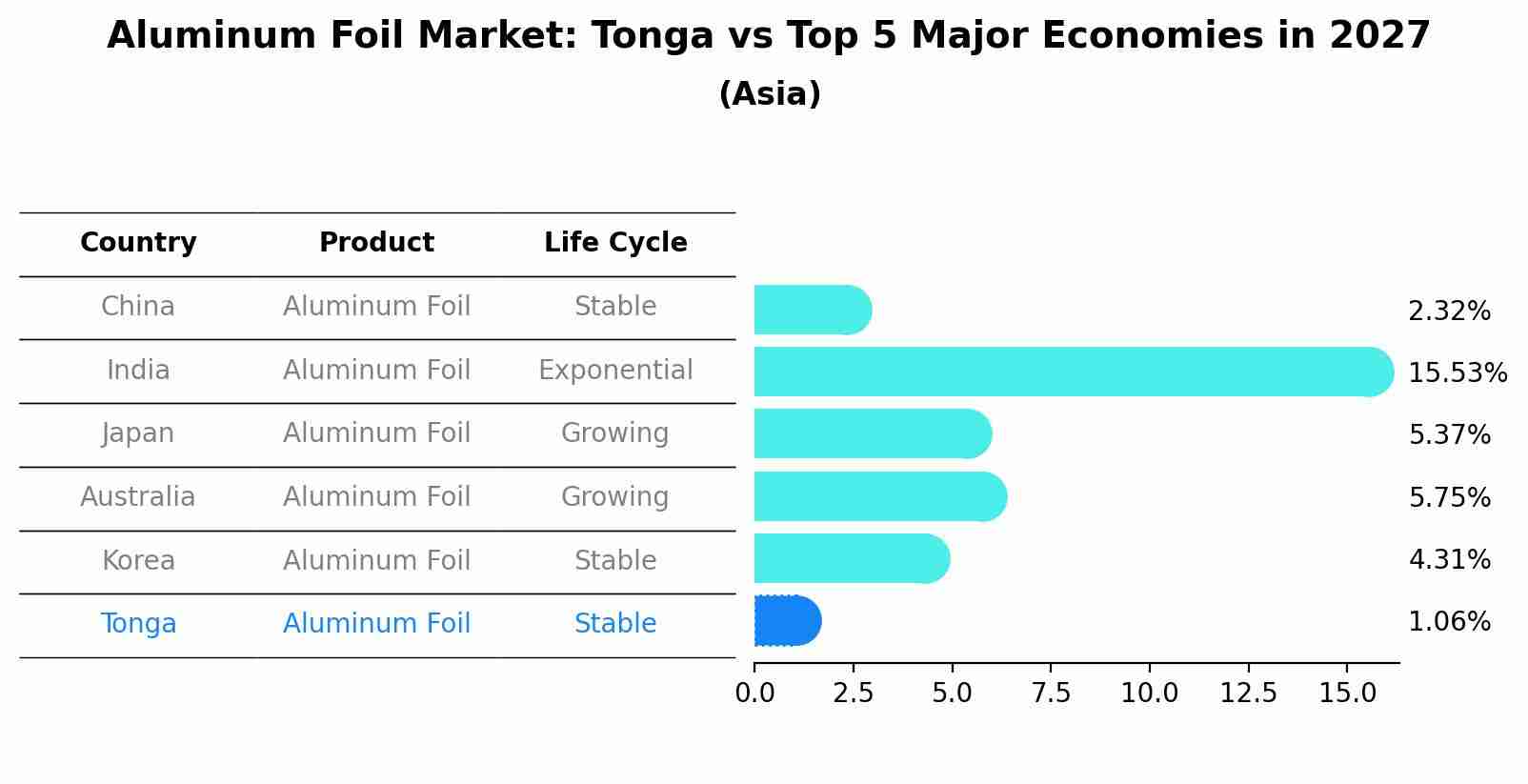 Aluminum Foil Market: Tonga vs Top 5 Major Economies in 2027
(Asia)

| Country | Product | Life Cycle |
|---|---|---|
| China | Aluminum Foil | Stable |
| India | Aluminum Foil | Exponential |
| Japan | Aluminum Foil | Growing |
| Australia | Aluminum Foil | Growing |
| Korea | Aluminum Foil | Stable |
| Tonga | Aluminum Foil | Stable |

2.32%
15.53%
5.37%
5.75%
4.31%
1.06%

0.0 2.5 5.0 7.5 10.0 12.5 15.0